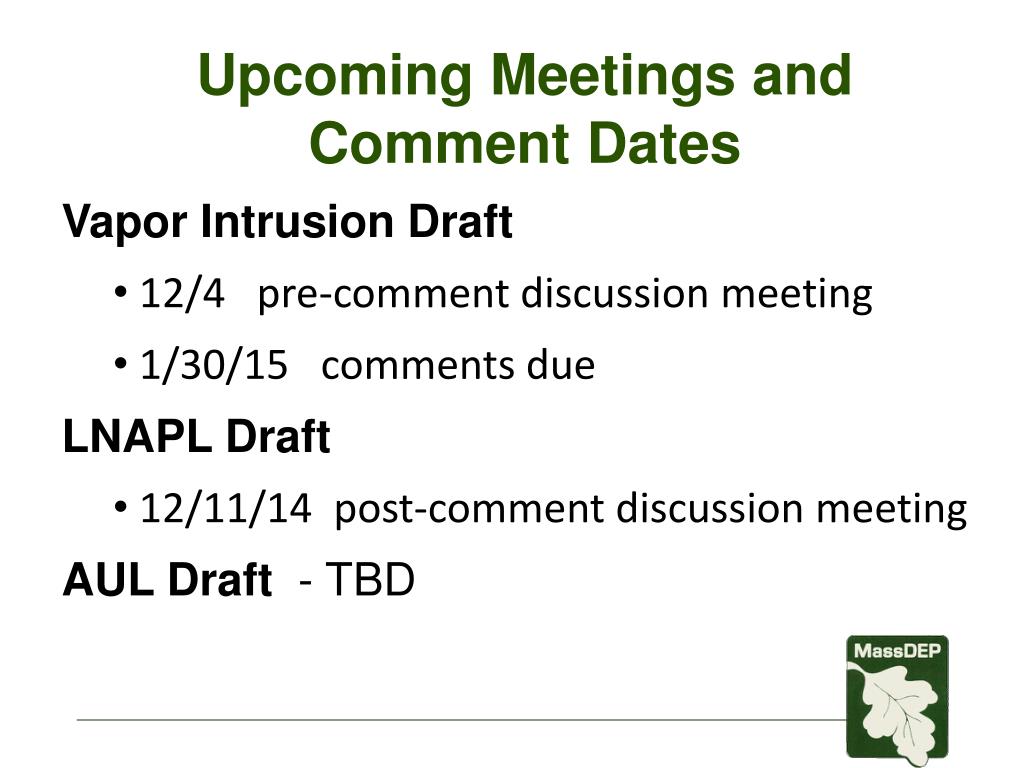 Upcoming Meetings and Comment Dates

Vapor Intrusion Draft

• 12/4 pre-comment discussion meeting

• 1/30/15 comments due

LNAPL Draft

• 12/11/14 post-comment discussion meeting

AUL Draft - TBD

MassDEP